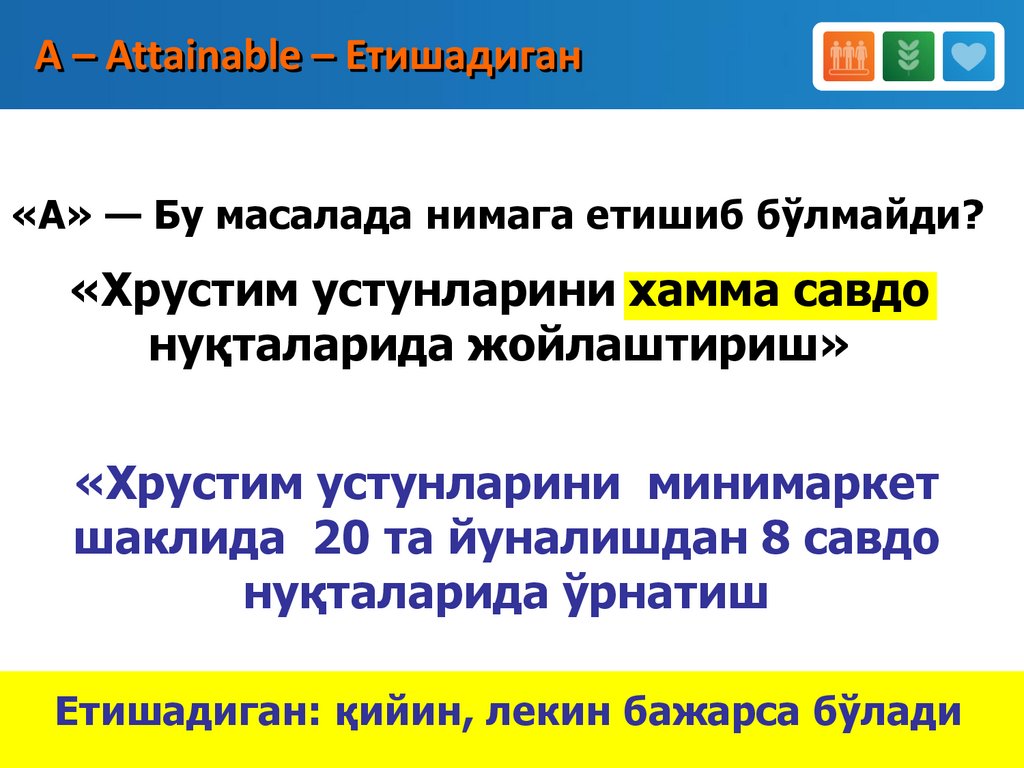 A – Attainable – Етишадиган

«А» — Бу масалада нимага етишиб бўлмайди?

«Хрустим устунларини хамма савдо нуқталарида жойлаштириш»

«Хрустим устунларини минимаркет шаклида 20 та йуналишдан 8 савдо нуқталарида ўрнатиш

Етишадиган: қийин, лекин бажарса бўлади